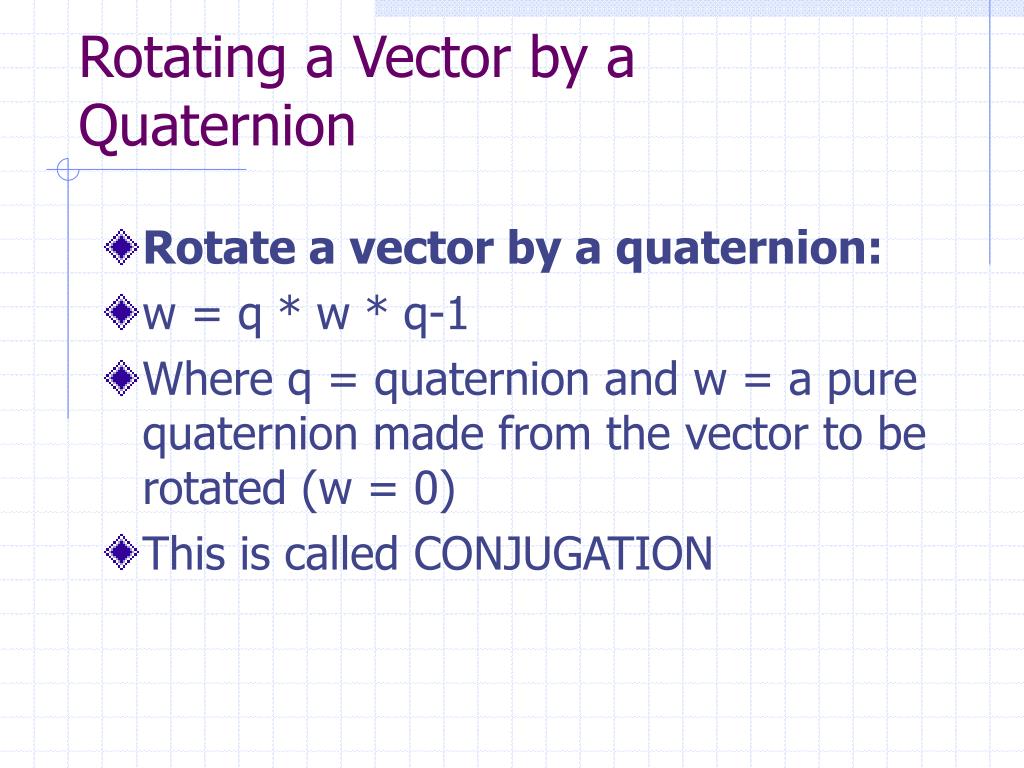 Rotating a Vector by a Quaternion

Rotate a vector by a quaternion:

w = q * w * q-1

Where q = quaternion and w = a pure quaternion made from the vector to be rotated (w = 0)

This is called CONJUGATION